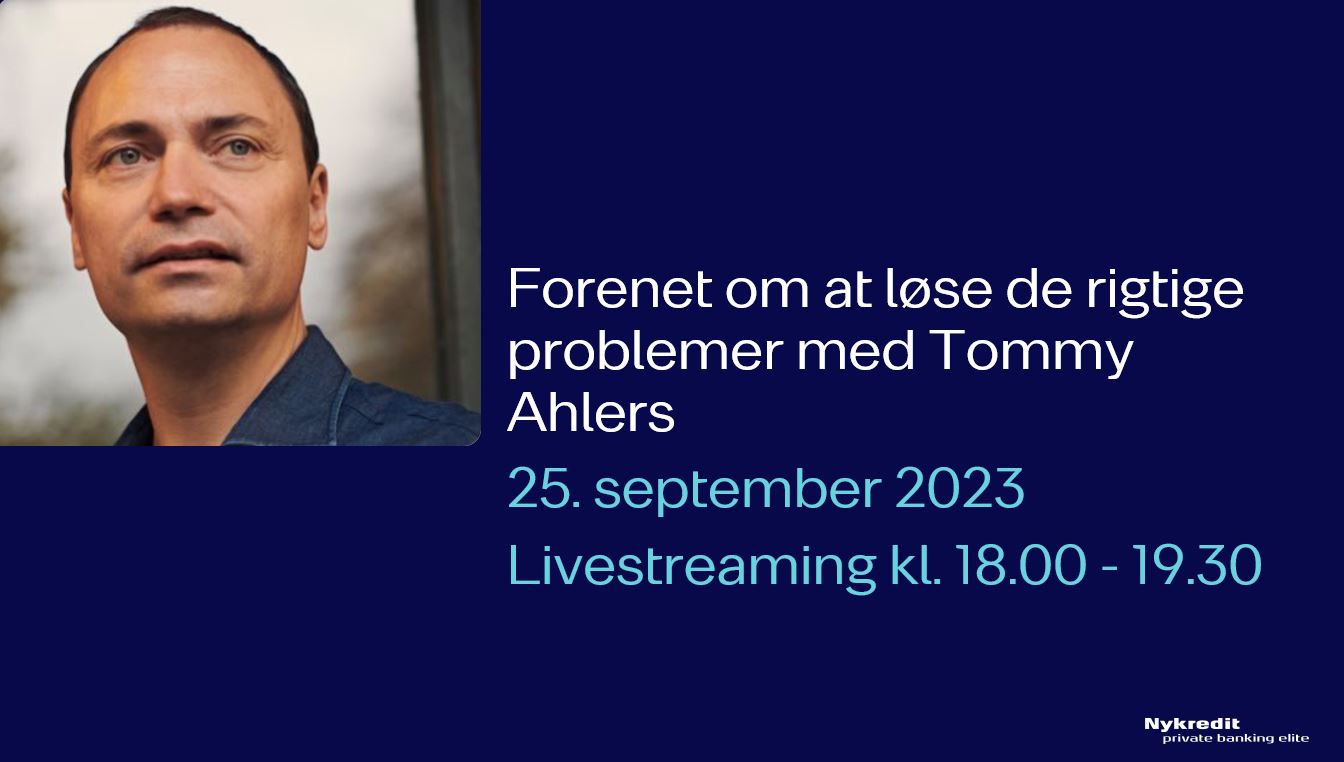 Forenet om at løse de rigtige problemer med Tommy Ahlers

25. september 2023

Livestreaming kl. 18.00 - 19.30

Nykredit
private banking elite